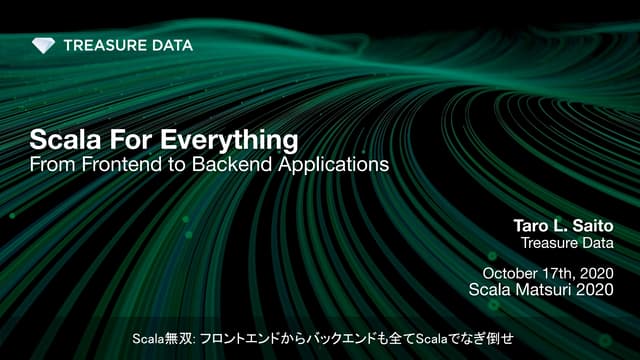 TREASURE DATA

Scala For Everything
From Frontend to Backend Applications

Taro L. Saito
Treasure Data

October 17th, 2020
Scala Matsuri 2020

Scala無双: フロントエンドからバックエンドも全てScalaでなぎ倒せ